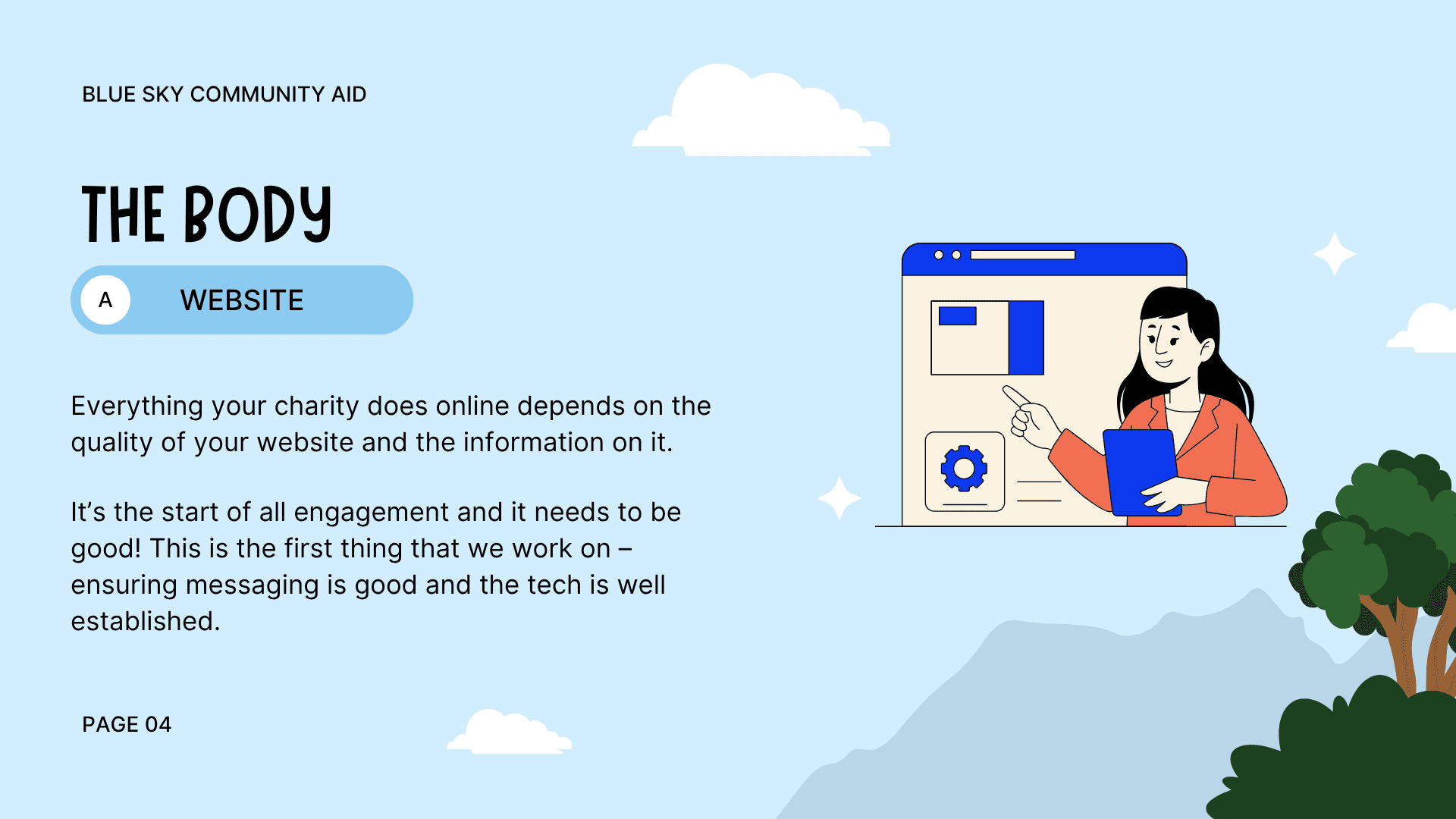 BLUE SKY COMMUNITY AID

THE BODY

A WEBSITE

Everything your charity does online depends on the quality of your website and the information on it.

It's the start of all engagement and it needs to be good! This is the first thing that we work on – ensuring messaging is good and the tech is well established.

PAGE 04